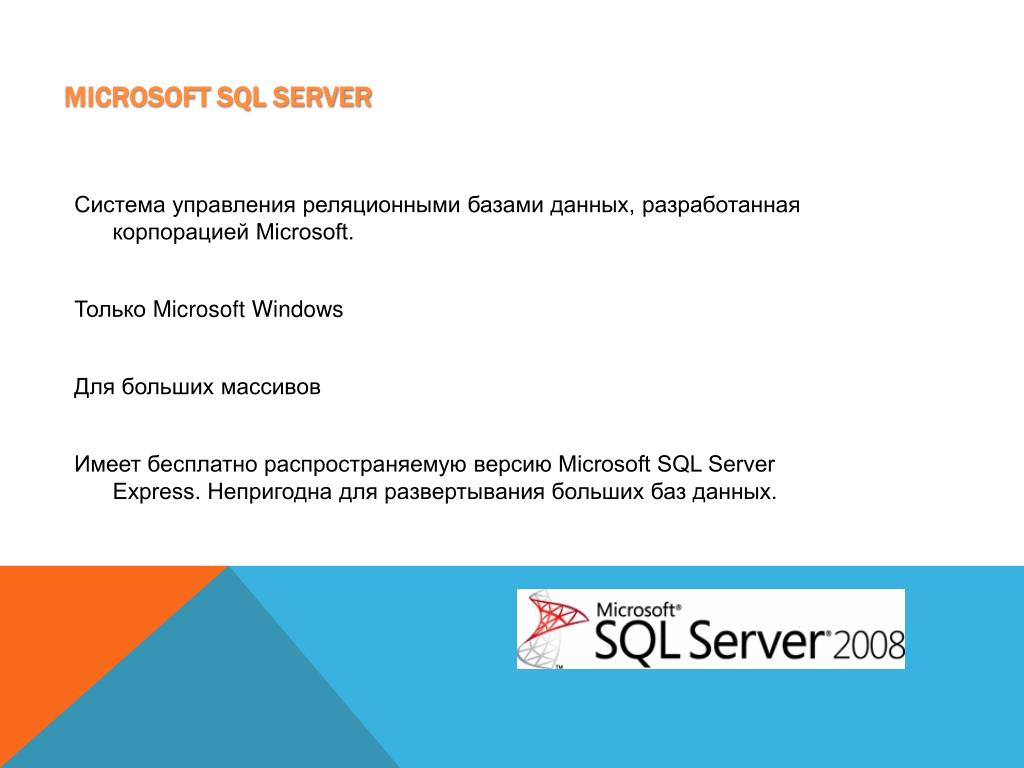 MICROSOFT SQL SERVER

Система управления реляционными базами данных, разработанная корпорацией Microsoft.

Только Microsoft Windows

Для больших массивов

Имеет бесплатно распространяемую версию Microsoft SQL Server Express. Непригодна для развертывания больших баз данных.

Microsoft®
SQL Server® 2008